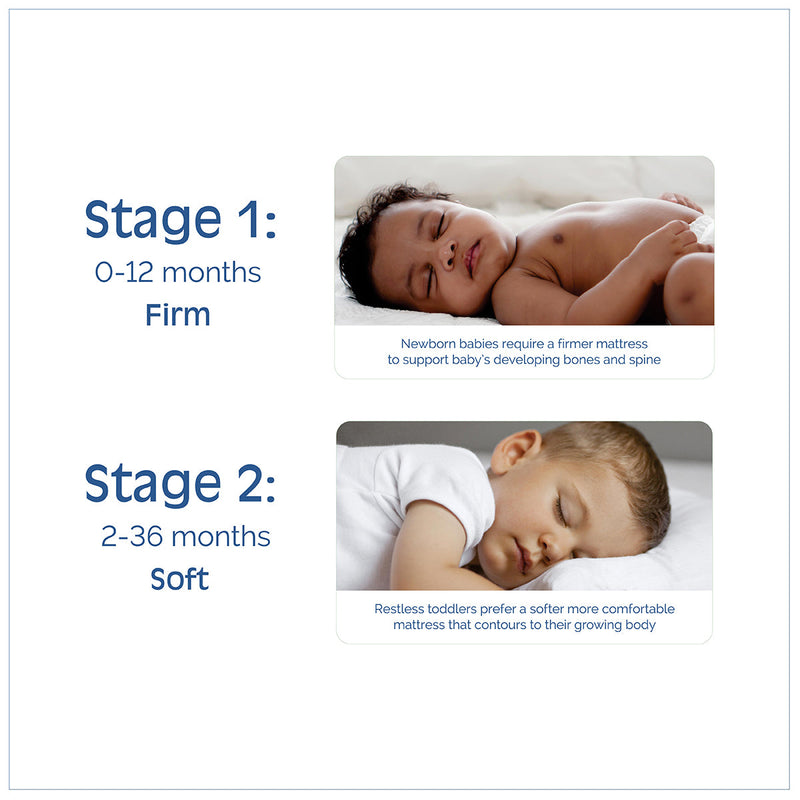 Stage 1:
0-12 months
Firm

Newborn babies require a firmer mattress to support baby's developing bones and spine

Stage 2:
2-36 months
Soft

Restless toddlers prefer a softer more comfortable mattress that contours to their growing body